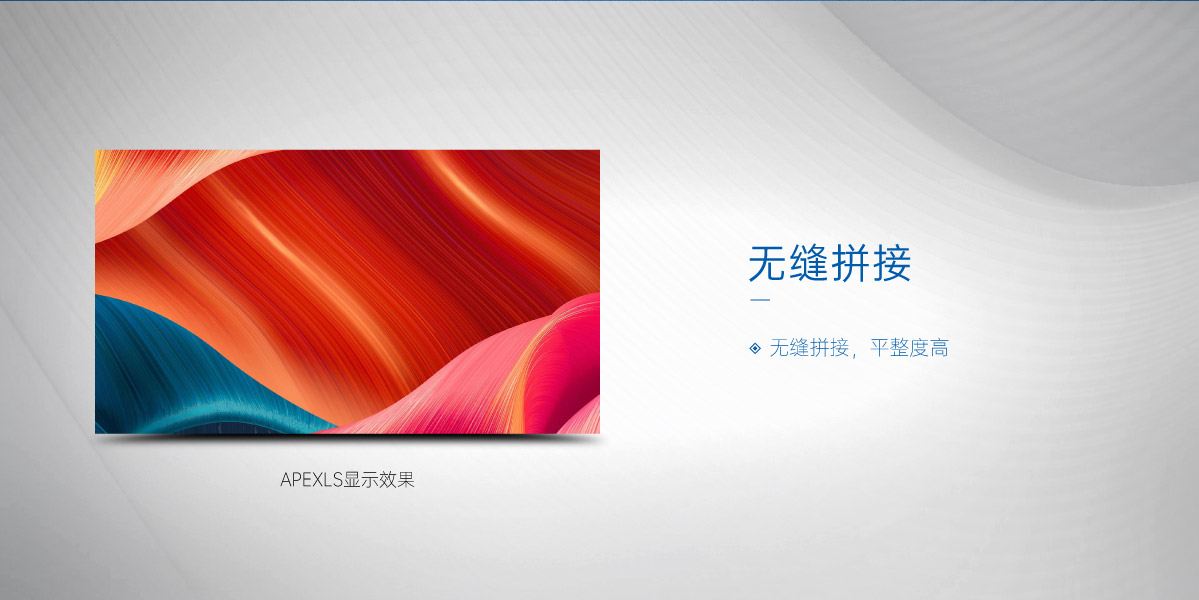 APEXLS显示效果

无缝拼接

无缝拼接，平整度高